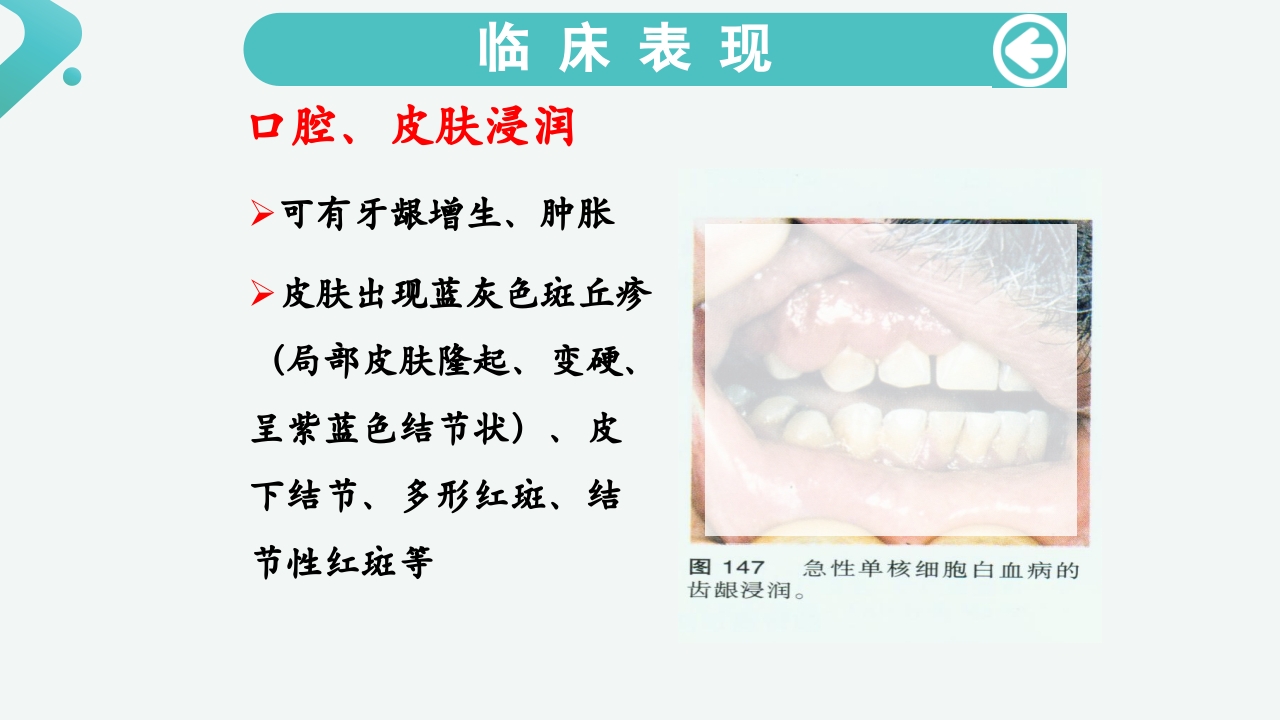 临床表现

口腔、皮肤浸润

➢可有牙龈增生、肿胀

➢皮肤出现蓝灰色斑丘疹（局部皮肤隆起、变硬、呈紫蓝色结节状）、皮下结节、多形红斑、结节性红斑等

图 147 急性单核细胞白血病的齿龈浸润。